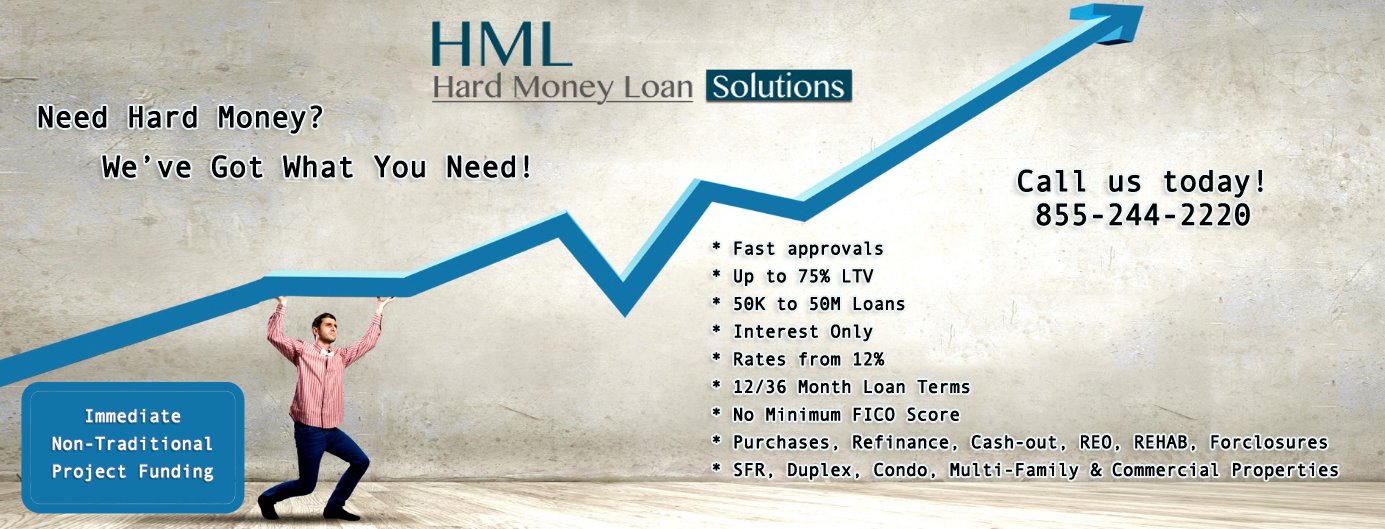 HML
Hard Money Loan Solutions

Need Hard Money?
We've Got What You Need!

Call us today!
855-244-2220

* Fast approvals
* Up to 75% LTV
* 50K to 50M Loans
* Interest Only
* Rates from 12%
* 12/36 Month Loan Terms
* No Minimum FICO Score
* Purchases, Refinance, Cash-out, REO, REHAB, Forclosures
* SFR, Duplex, Condo, Multi-Family & Commercial Properties

Immediate
Non-Traditional
Project Funding